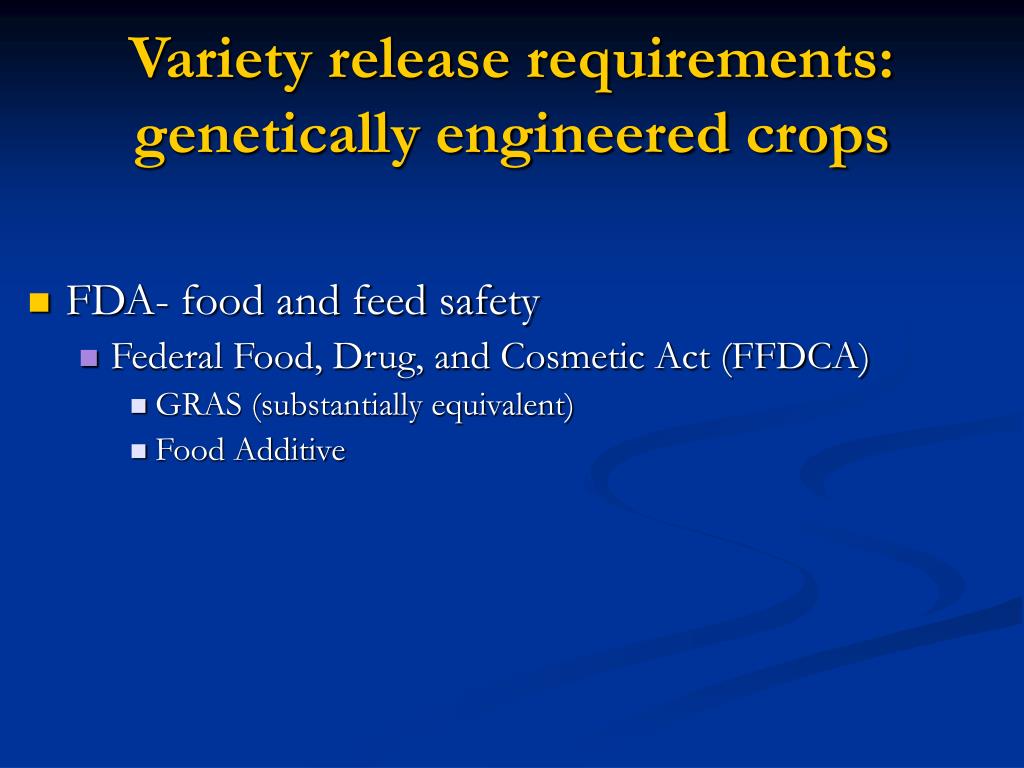 Variety release requirements: genetically engineered crops

FDA- food and feed safety

Federal Food, Drug, and Cosmetic Act (FFDCA)

GRAS (substantially equivalent)

Food Additive